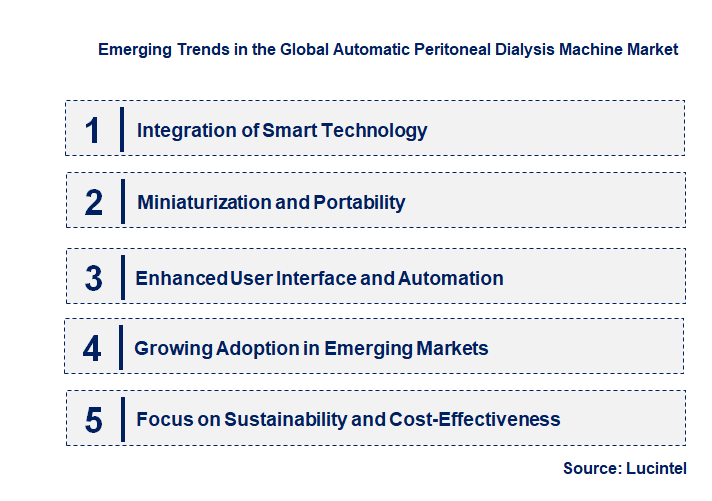 Emerging Trends in the Global Automatic Peritoneal Dialysis Machine Market

1 Integration of Smart Technology

2 Miniaturization and Portability

3 Enhanced User Interface and Automation

4 Growing Adoption in Emerging Markets

5 Focus on Sustainability and Cost-Effectiveness

Source: Lucintel